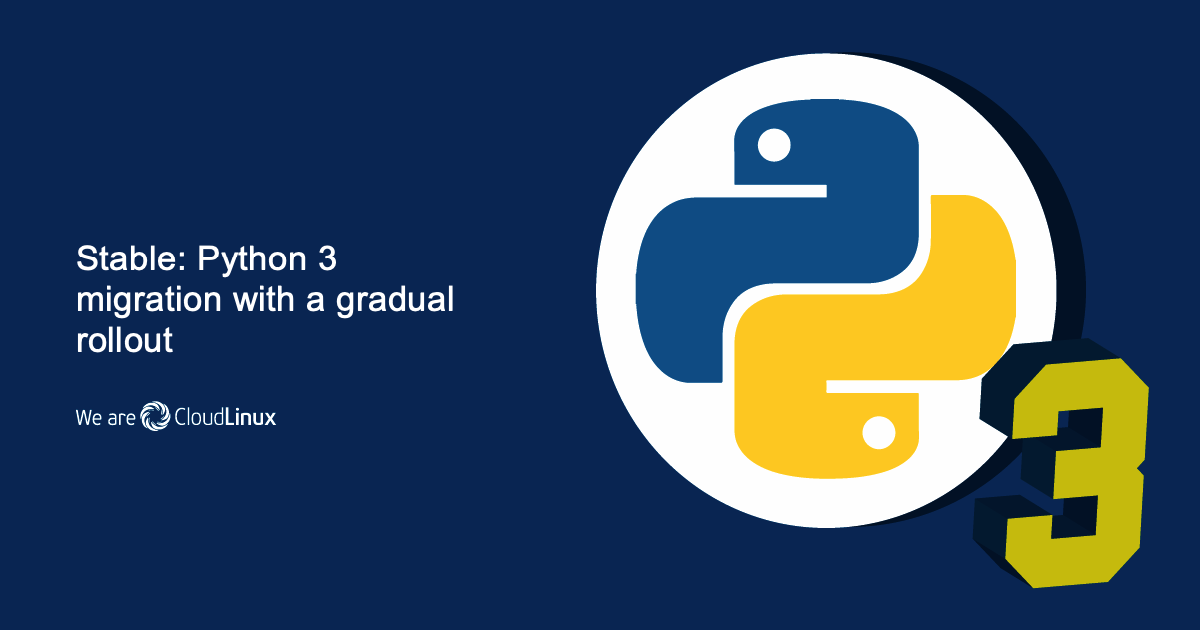 Stable: Python 3 migration with a gradual rollout

We are CloudLinux

3